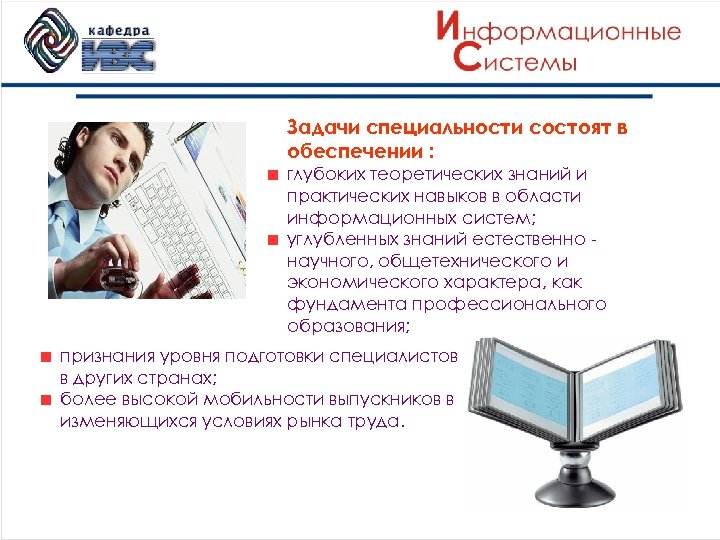 кафедра ИВС

Информационные Системы

Задачи специальности состоят в обеспечении :

глубоких теоретических знаний и практических навыков в области информационных систем;

углубленных знаний естественно - научного, общетехнического и экономического характера, как фундамента профессионального образования;

признания уровня подготовки специалистов в других странах;

более высокой мобильности выпускников в изменяющихся условиях рынка труда.